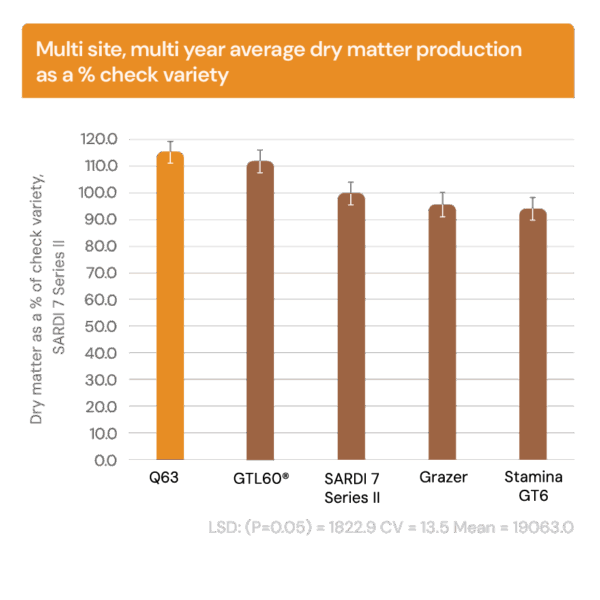 Multi site, multi year average dry matter production as a % check variety

Dry matter as a % of check variety, SARDI 7 Series II

120.0
110.0
100.0
90.0
80.0
70.0
60.0
50.0
40.0
30.0
20.0
10.0
0.0

Q63
GTL60®
SARDI 7 Series II
Grazer
Stamina GT6

LSD: (P=0.05) = 1822.9 CV = 13.5 Mean = 19063.0